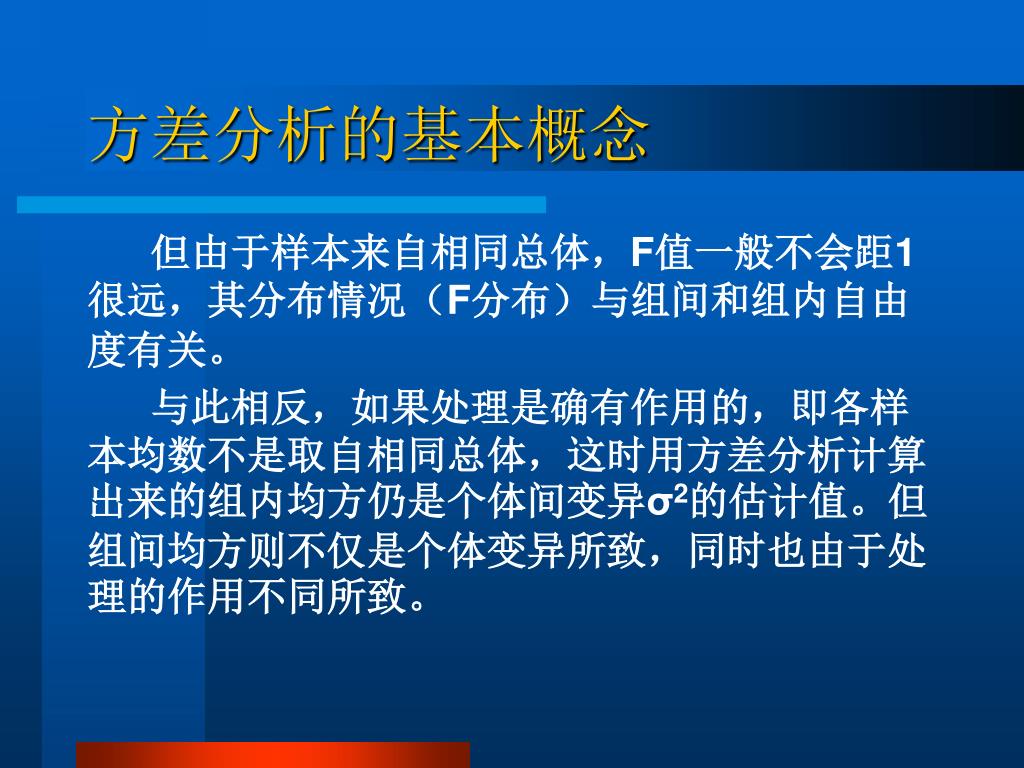 方差分析的基本概念

但由于样本来自相同总体，F值一般不会距1很远，其分布情况（F分布）与组间和组内自由度有关。

与此相反，如果处理是确有作用的，即各样本均数不是取自相同总体，这时用方差分析计算出来的组内均方仍是个体间变异$\sigma^2$的估计值。但组间均方则不仅是个体变异所致，同时也由于处理的作用不同所致。